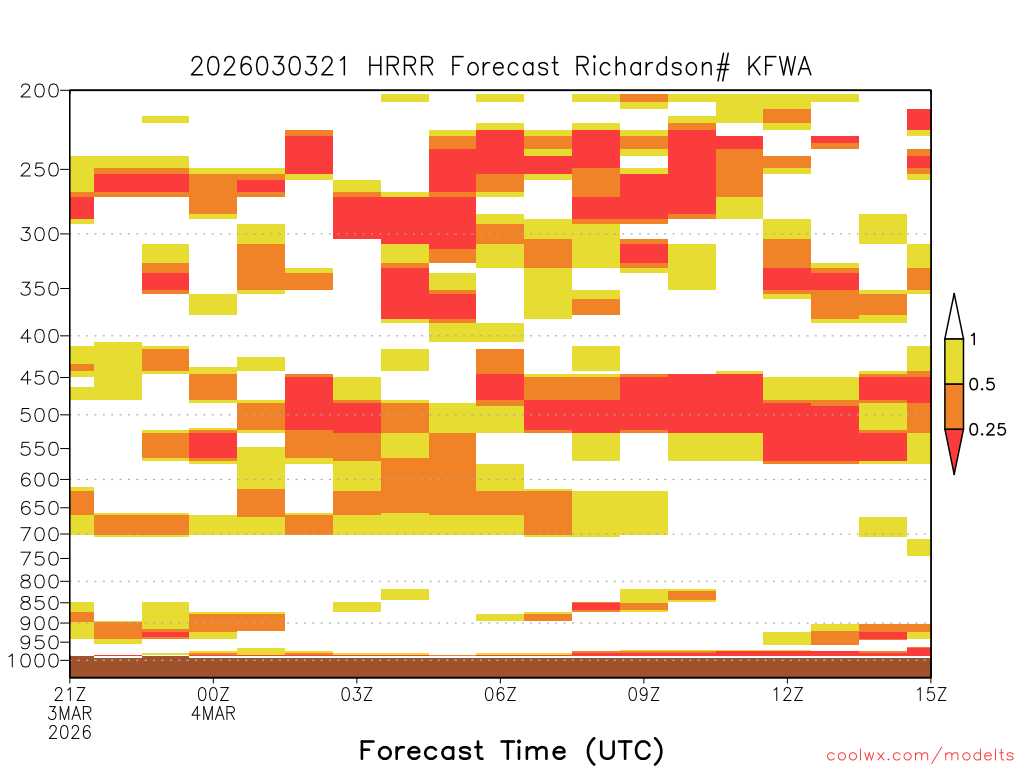 2026030321 HRRR Forecast Richardson# KFWA

200
250
300
350
400
450
500
550
600
650
700
750
800
850
900
950
1000

1
0.5
0.25

21Z 3MAR 2026
00Z 4MAR
03Z
06Z
09Z
12Z
15Z

Forecast Time (UTC)

coolwx.com/modelts